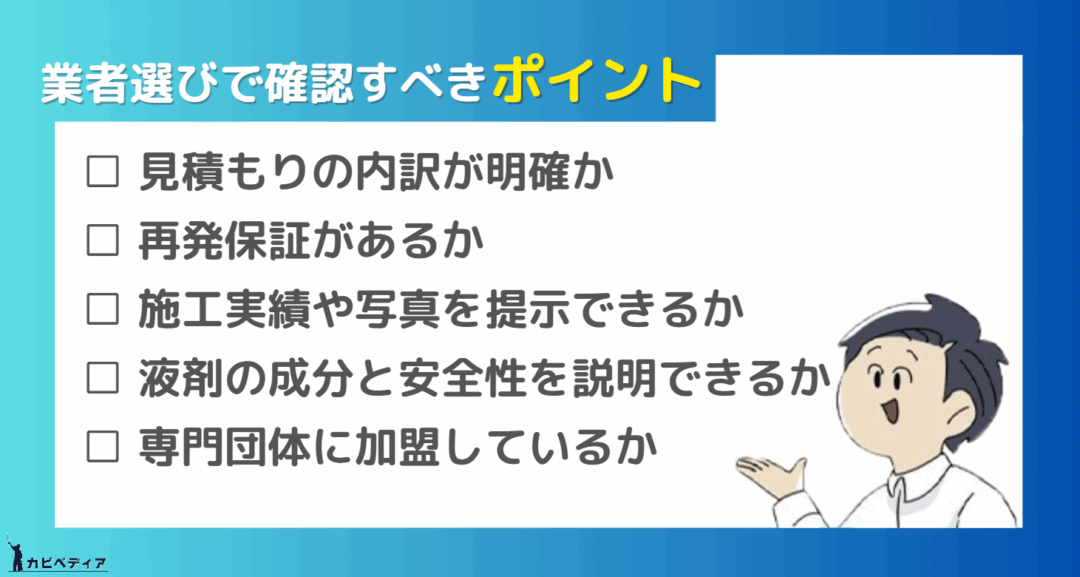 業者選びで確認すべきポイント

☐ 見積もりの内訳が明確か
☐ 再発保証があるか
☐ 施工実績や写真を提示できるか
☐ 液剤の成分と安全性を説明できるか
☐ 専門団体に加盟しているか

カビペディア